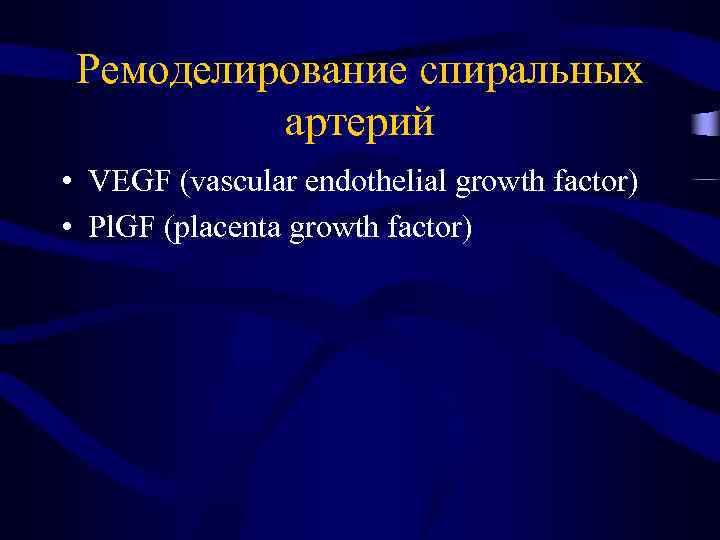 Ремоделирование спиральных артерий

• VEGF (vascular endothelial growth factor)
• PlGF (placenta growth factor)